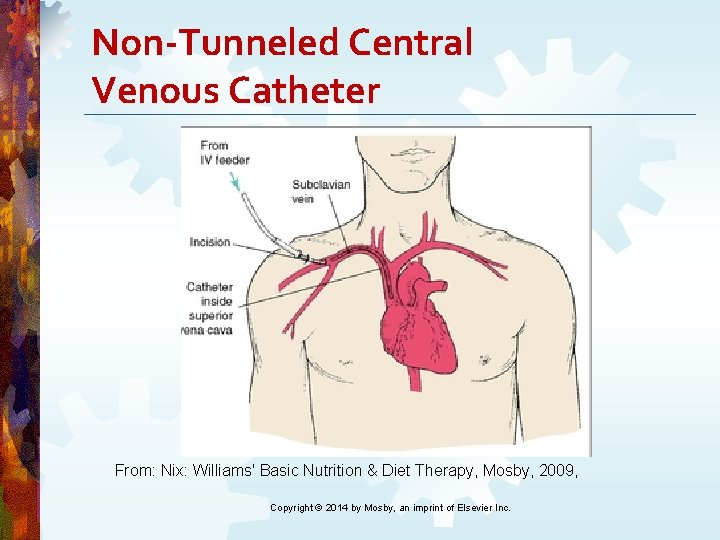 Non-Tunneled Central Venous Catheter

From IV feeder

Subclavian vein

Incision

Catheter inside superior vena cava

From: Nix: Williams' Basic Nutrition & Diet Therapy, Mosby, 2009,

Copyright © 2014 by Mosby, an imprint of Elsevier Inc.